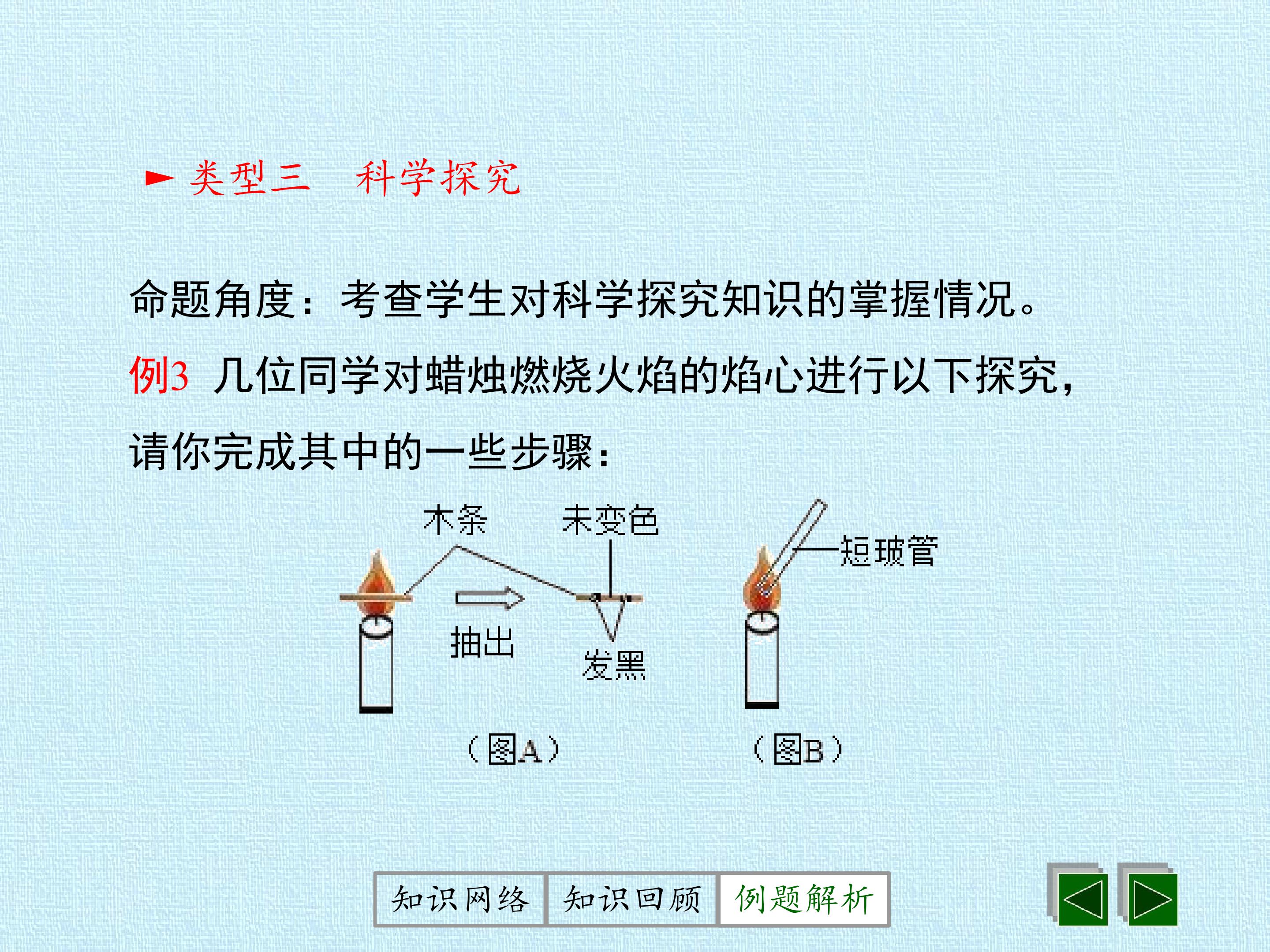 ► 类型三　科学探究

命题角度：考查学生对科学探究知识的掌握情况。

例3 几位同学对蜡烛燃烧火焰的焰心进行以下探究，请你完成其中的一些步骤：

木条

未变色

抽出

发黑

短玻管

（图A）

（图B）

知识网络　知识回顾　例题解析